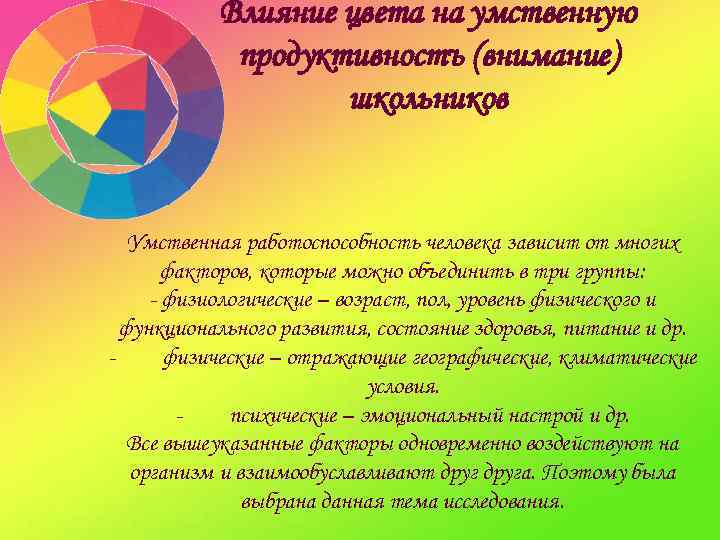 Влияние цвета на умственную продуктивность (внимание) школьников

Умственная работоспособность человека зависит от многих факторов, которые можно объединить в три группы:
- физиологические – возраст, пол, уровень физического и функционального развития, состояние здоровья, питание и др.
- физические – отражающие географические, климатические условия.
- психические – эмоциональный настрой и др.
Все вышеуказанные факторы одновременно воздействуют на организм и взаимообуславливают друг друга. Поэтому была выбрана данная тема исследования.